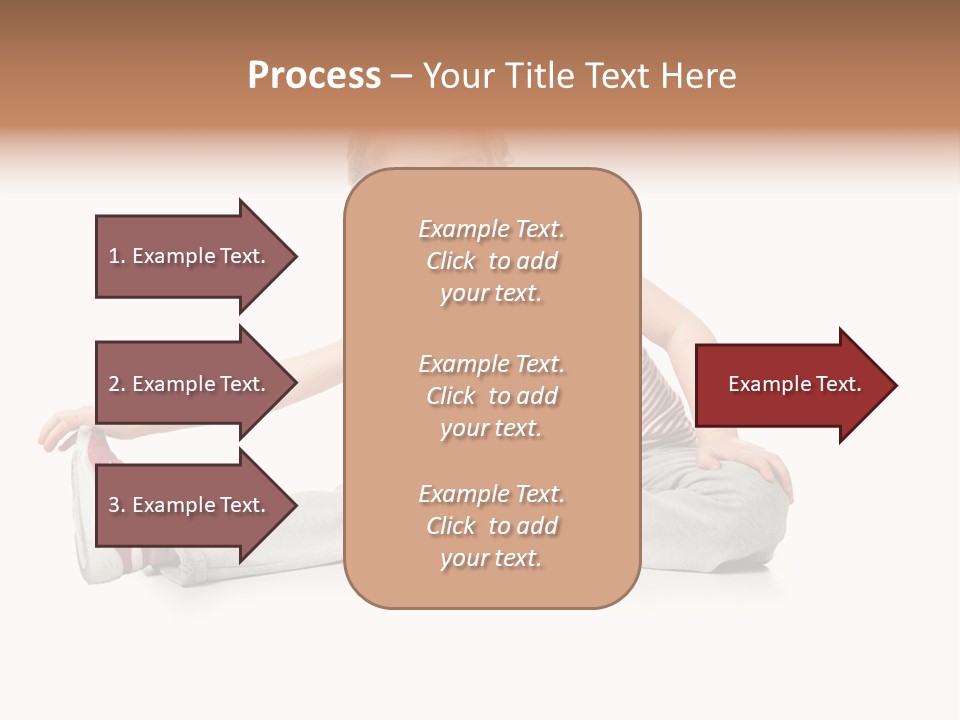 Process – Your Title Text Here

1. Example Text.

2. Example Text.

3. Example Text.

Example Text. Click to add your text.

Example Text. Click to add your text.

Example Text. Click to add your text.

Example Text.